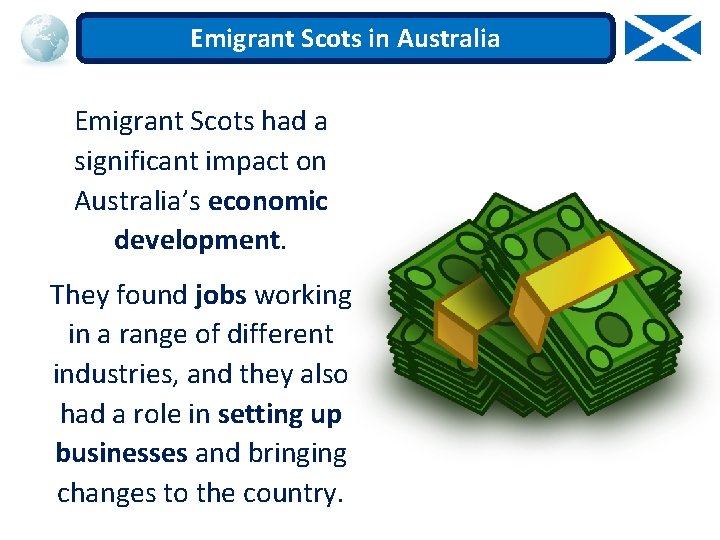 Emigrant Scots in Australia

Emigrant Scots had a significant impact on Australia's economic development.

They found jobs working in a range of different industries, and they also had a role in setting up businesses and bringing changes to the country.